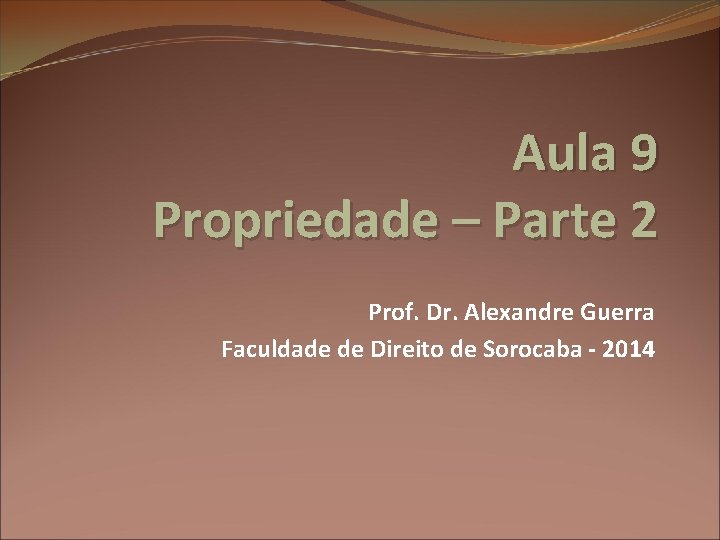 Aula 9
Propriedade – Parte 2

Prof. Dr. Alexandre Guerra
Faculdade de Direito de Sorocaba - 2014